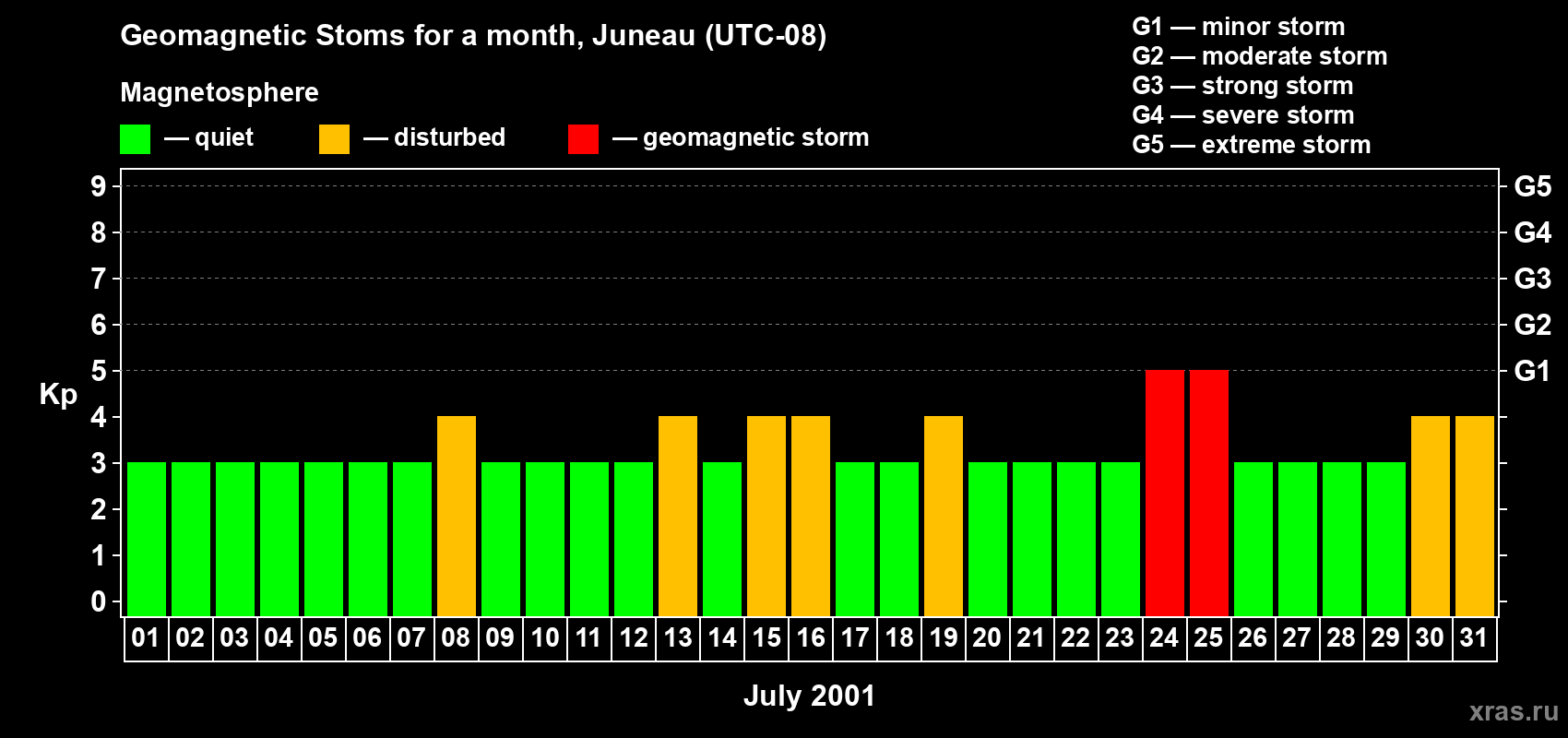 Geomagnetic Stoms for a month, Juneau (UTC-08)

Magnetosphere

— quiet — disturbed — geomagnetic storm

G1 — minor storm
G2 — moderate storm
G3 — strong storm
G4 — severe storm
G5 — extreme storm

Kp

9
8
7
6
5
4
3
2
1
0

G5
G4
G3
G2
G1

01 02 03 04 05 06 07 08 09 10 11 12 13 14 15 16 17 18 19 20 21 22 23 24 25 26 27 28 29 30 31

July 2001

xras.ru